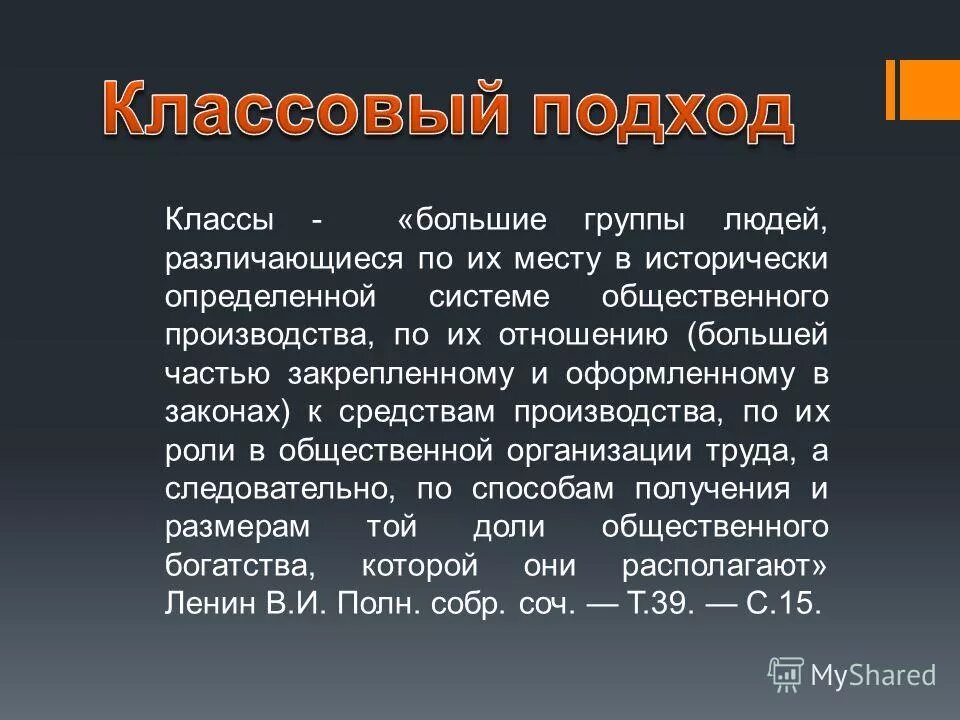 Классовый подход

Классы - «большие группы людей, различающиеся по их месту в исторически определенной системе общественного производства, по их отношению (большей частью закрепленному и оформленному в законах) к средствам производства, по их роли в общественной организации труда, а следовательно, по способам получения и размерам той доли общественного богатства, которой они располагают» Ленин В.И. Полн. собр. соч. — Т.39. — С.15.

MyShared